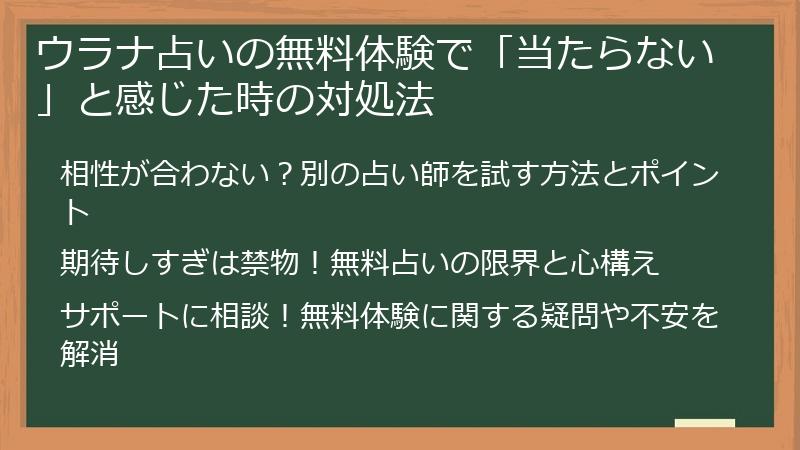 ウラナ占いの無料体験で「当たらない」と感じた時の対処法

相性が合わない？別の占い師を試す方法とポイント

期待しすぎは禁物！無料占いの限界と心構え

サポートに相談！無料体験に関する疑問や不安を解消